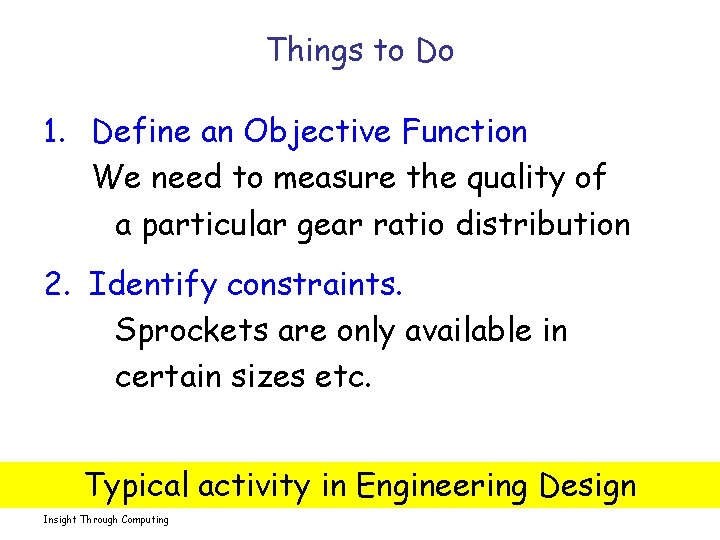 Things to Do

1. Define an Objective Function
We need to measure the quality of a particular gear ratio distribution

2. Identify constraints.
Sprockets are only available in certain sizes etc.

Typical activity in Engineering Design

Insight Through Computing